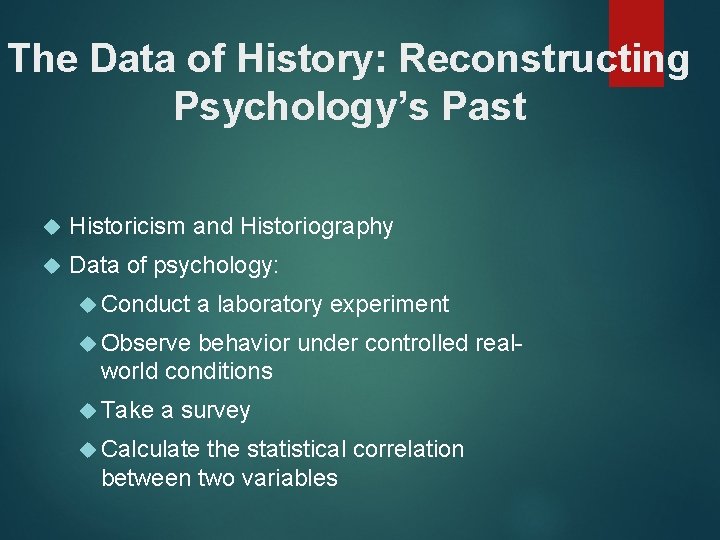 The Data of History: Reconstructing Psychology's Past

Historicism and Historiography

Data of psychology:

Conduct a laboratory experiment

Observe behavior under controlled real-world conditions

Take a survey

Calculate the statistical correlation between two variables